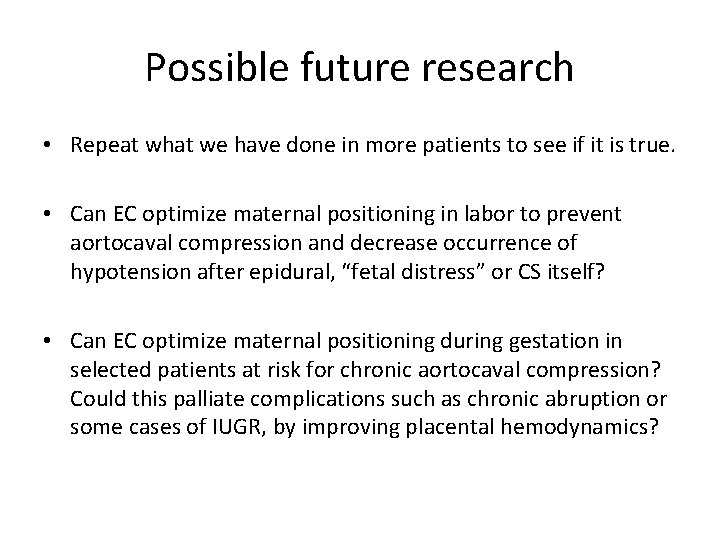 Possible future research

• Repeat what we have done in more patients to see if it is true.

• Can EC optimize maternal positioning in labor to prevent aortocaval compression and decrease occurrence of hypotension after epidural, “fetal distress” or CS itself?

• Can EC optimize maternal positioning during gestation in selected patients at risk for chronic aortocaval compression? Could this palliate complications such as chronic abruption or some cases of IUGR, by improving placental hemodynamics?